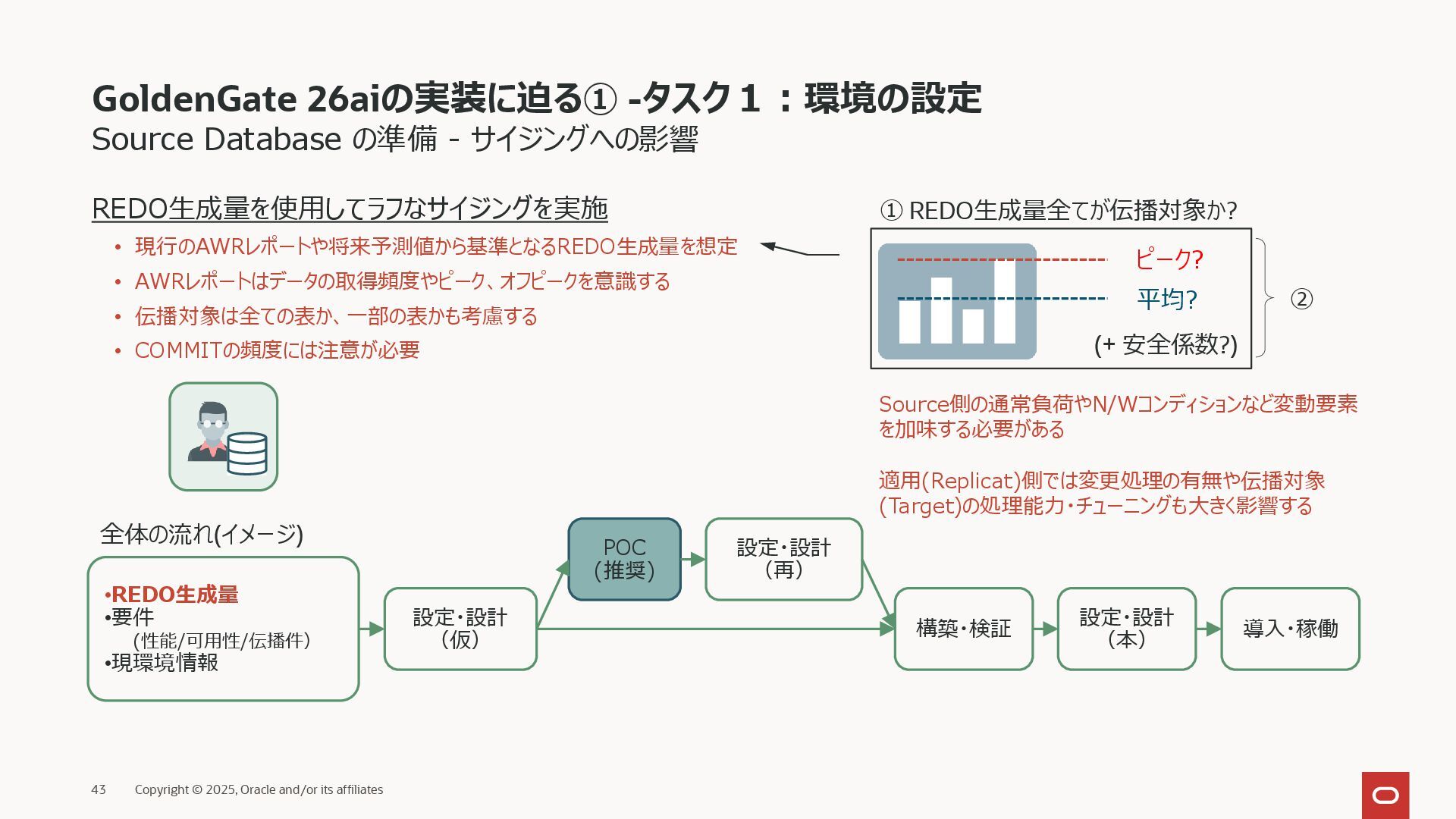 GoldenGate 26aiの実装に迫る① -タスク１：環境の設定
Source Database の準備 - サイジングへの影響

REDO生成量を使用してラフなサイジングを実施
• 現行のAWRレポートや将来予測値から基準となるREDO生成量を想定
• AWRレポートはデータの取得頻度やピーク、オフピークを意識する
• 伝播対象は全ての表か、一部の表かも考慮する
• COMMITの頻度には注意が必要

① REDO生成量全てが伝播対象か?
ピーク?
平均?
(+ 安全係数?)
②

Source側の通常負荷やN/Wコンディションなど変動要素を加味する必要がある

適用(Replicat)側では変更処理の有無や伝播対象(Target)の処理能力・チューニングも大きく影響する

全体の流れ(イメージ)
•REDO生成量
•要件
(性能/可用性/伝播件)
•現環境情報

設定・設計
(仮)

POC
(推奨)

設定・設計
(再)

構築・検証

設定・設計
(本)

導入・稼働

43 Copyright © 2025, Oracle and/or its affiliates